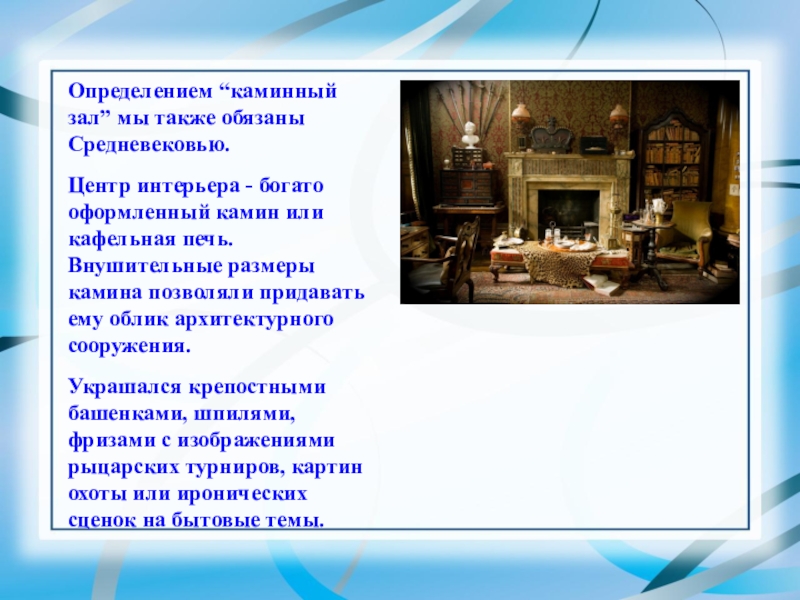 Определением “каминный зал” мы также обязаны Средневековью.

Центр интерьера - богато оформленный камин или кафельная печь. Внушительные размеры камина позволяли придавать ему облик архитектурного сооружения.

Украшался крепостными башенками, шпилями, фризами с изображениями рыцарских турниров, картин охоты или иронических сценок на бытовые темы.